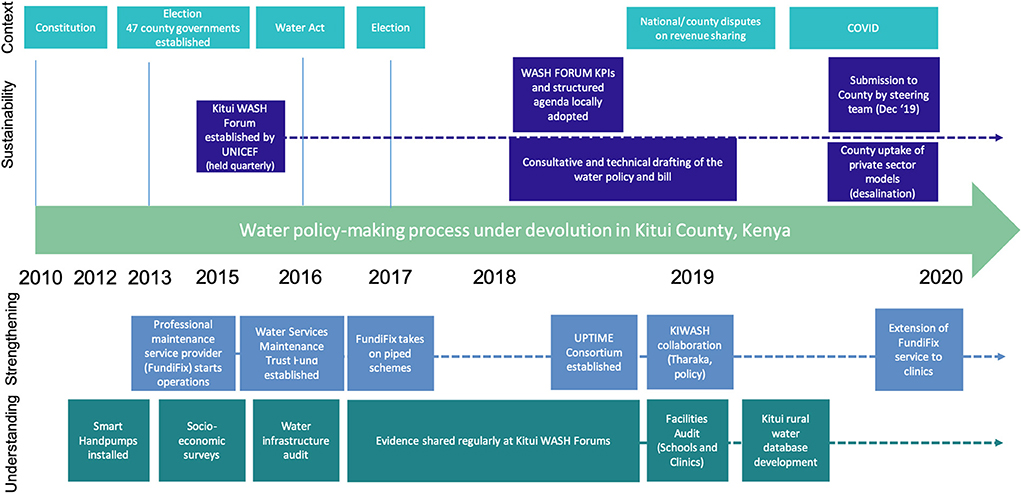 Context

Constitution

Election
47 county governments established

Water Act

Election

National/ county disputes on revenue sharing

COVID

Sustainability

Kitui WASH Forum established by UNICEF (held quarterly)

WASH FORUM KPIs and structured agenda locally adopted

Consultative and technical drafting of the water policy and bill

Submission to County by steering team (Dec '19)

County uptake of private sector models (desalination)

Water policy-making process under devolution in Kitui County, Kenya

2010 2012 2013 2015 2016 2017 2018 2019 2020

Strengthening

Professional maintenance service provider (FundiFix) starts operations

Water Services Maintenance Trust Fund established

FundiFix takes on piped schemes

UPTIME Consortium established

KIWASH collaboration (Tharaka, policy)

Extension of FundiFix service to clinics

Understanding

Smart Handpumps installed

Socio-economic surveys

Water infrastructure audit

Evidence shared regularly at Kitui WASH Forums

Facilities Audit (Schools and Clinics)

Kitui rural water database development